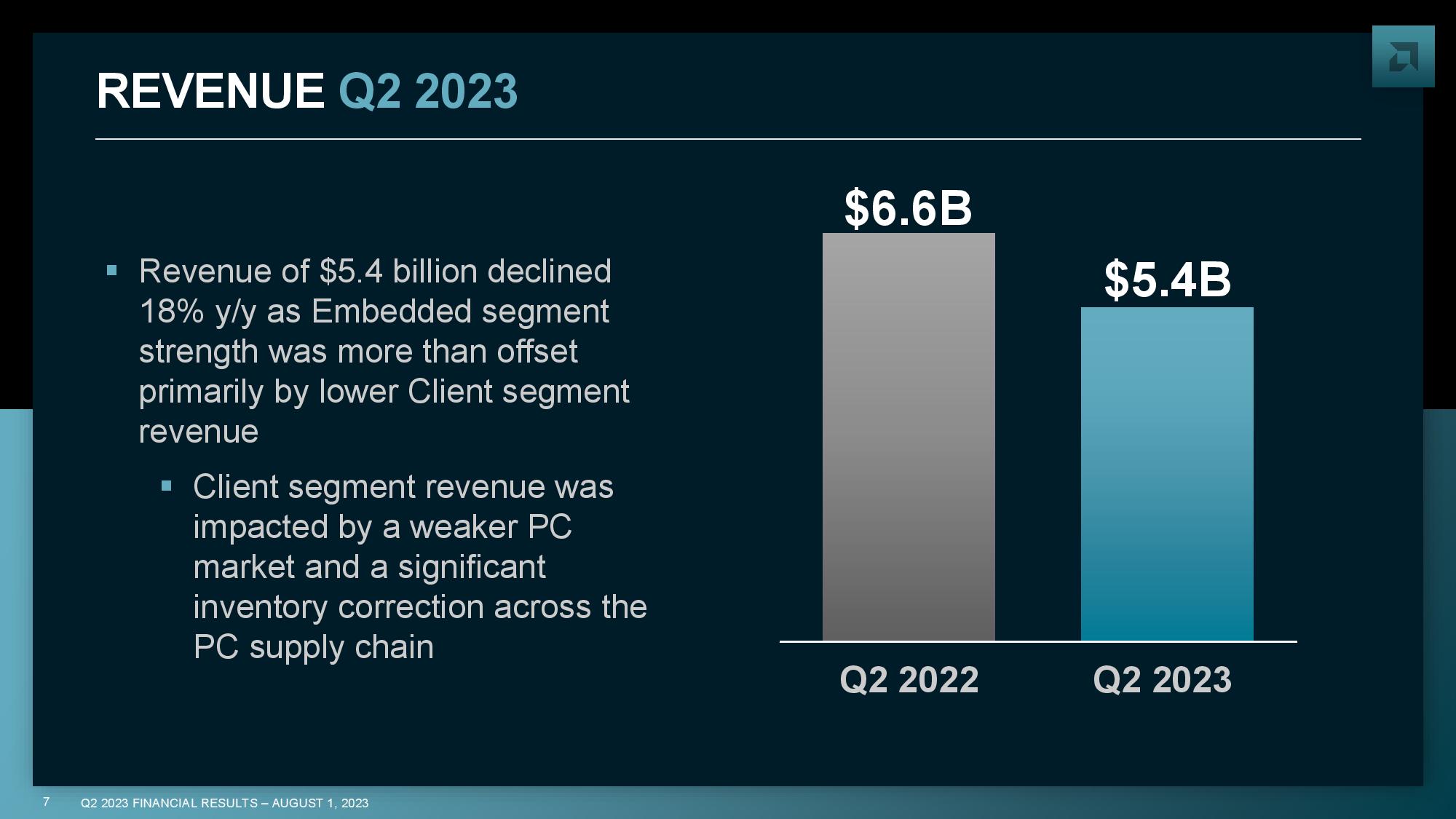 REVENUE Q2 2023

▪ Revenue of \$5.4 billion declined 18% y/y as Embedded segment strength was more than offset primarily by lower Client segment revenue

▪ Client segment revenue was impacted by a weaker PC market and a significant inventory correction across the PC supply chain

\$6.6B

\$5.4B

Q2 2022

Q2 2023

7 Q2 2023 FINANCIAL RESULTS – AUGUST 1, 2023